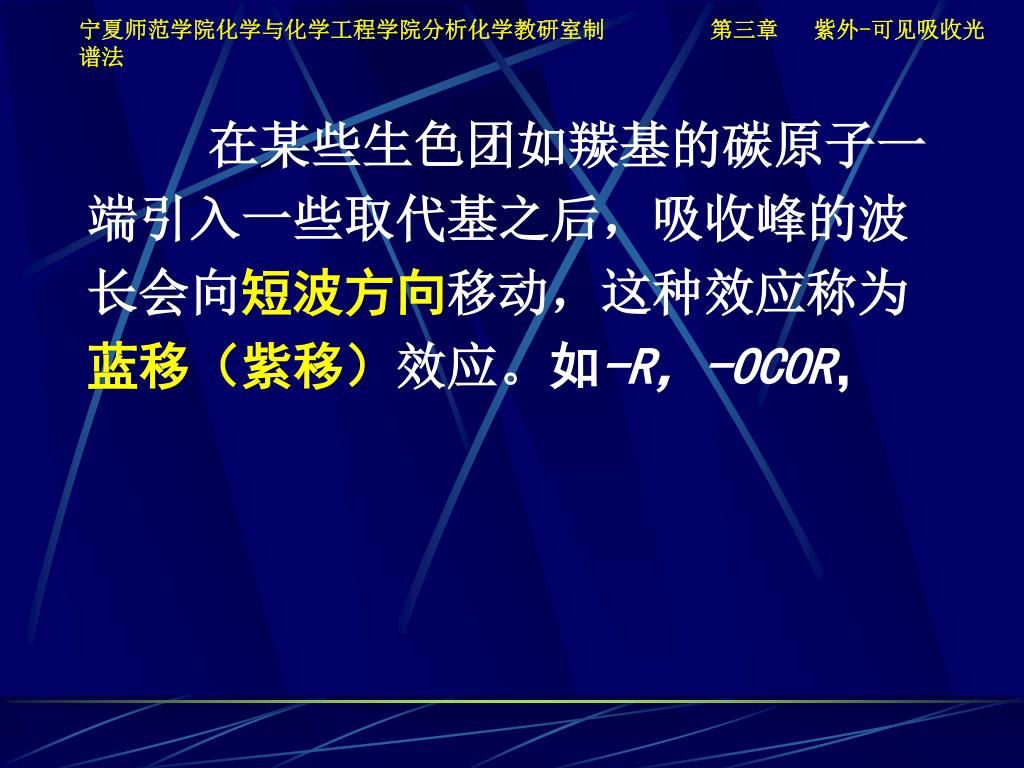 宁夏师范学院化学与化学工程学院分析化学教研室制　　第三章　紫外-可见吸收光谱法

在某些生色团如羰基的碳原子一端引入一些取代基之后，吸收峰的波长会向短波方向移动，这种效应称为蓝移（紫移）效应。如-R, -OCOR,